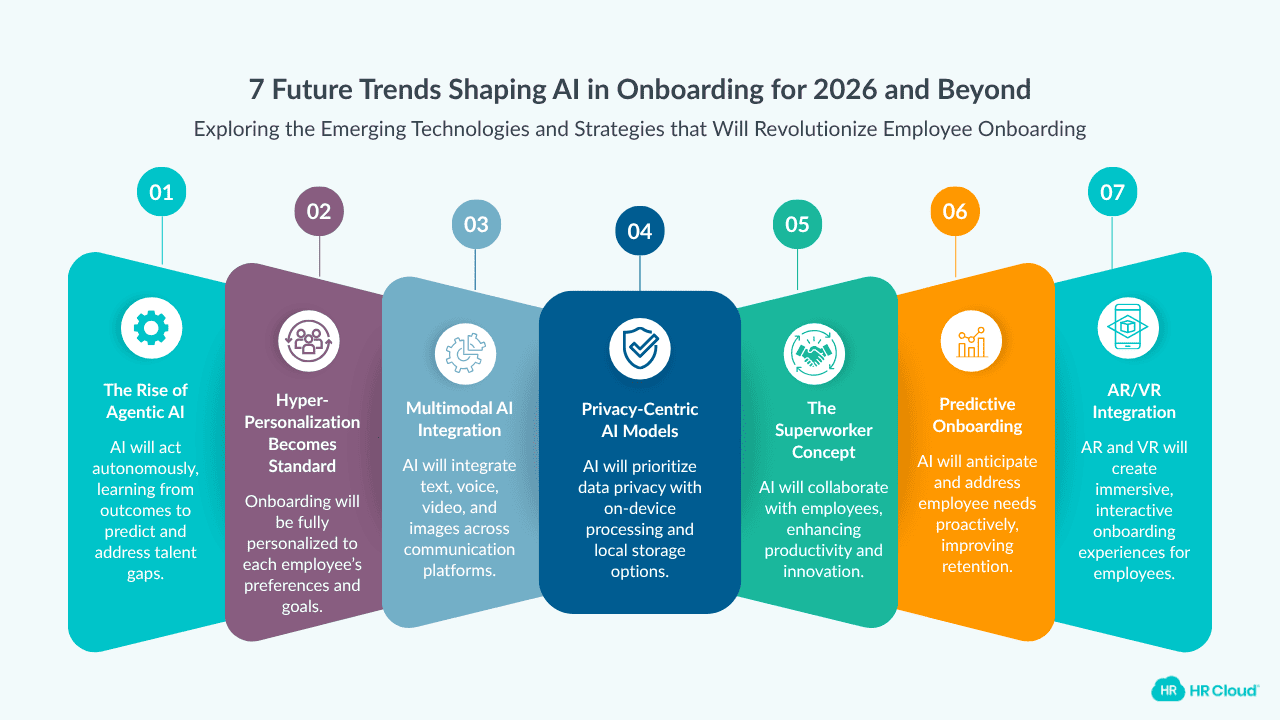 7 Future Trends Shaping AI in Onboarding for 2026 and Beyond

Exploring the Emerging Technologies and Strategies that Will Revolutionize Employee Onboarding

01

The Rise of Agentic AI

AI will act autonomously, learning from outcomes to predict and address talent gaps.

02

Hyper-Personalization Becomes Standard

Onboarding will be fully personalized to each employee's preferences and goals.

03

Multimodal AI Integration

AI will integrate text, voice, video, and images across communication platforms.

04

Privacy-Centric AI Models

AI will prioritize data privacy with on-device processing and local storage options.

05

The Superworker Concept

AI will collaborate with employees, enhancing productivity and innovation.

06

Predictive Onboarding

AI will anticipate and address employee needs proactively, improving retention.

07

AR/VR Integration

AR and VR will create immersive, interactive onboarding experiences for employees.

HR HR Cloud